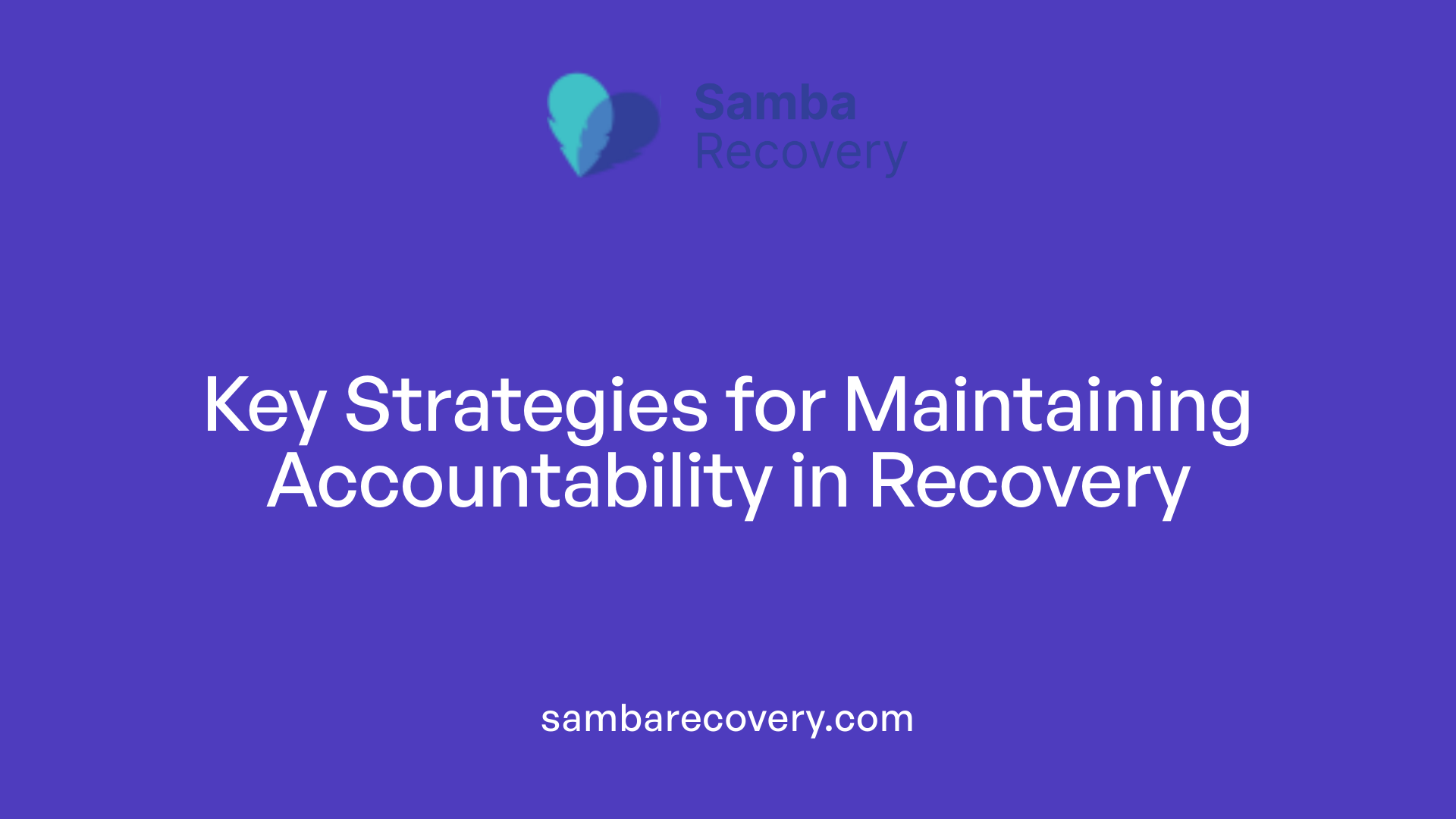 Samba
Recovery

Key Strategies for Maintaining Accountability in Recovery

sambarecovery.com